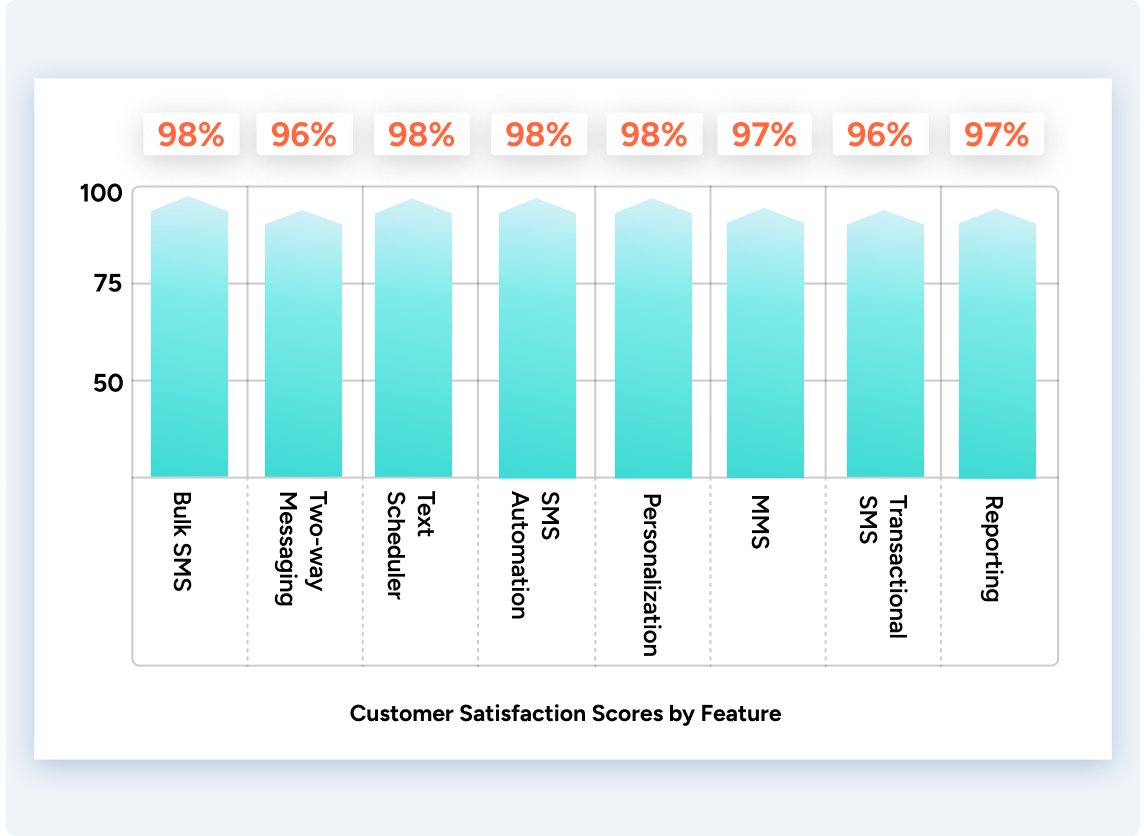 98% 96% 98% 98% 98% 97% 96% 97%

100
75
50

Bulk SMS
Two-way Messaging
Text Scheduler
SMS Automation
Personalization
MMS
Transactional SMS
Reporting

Customer Satisfaction Scores by Feature